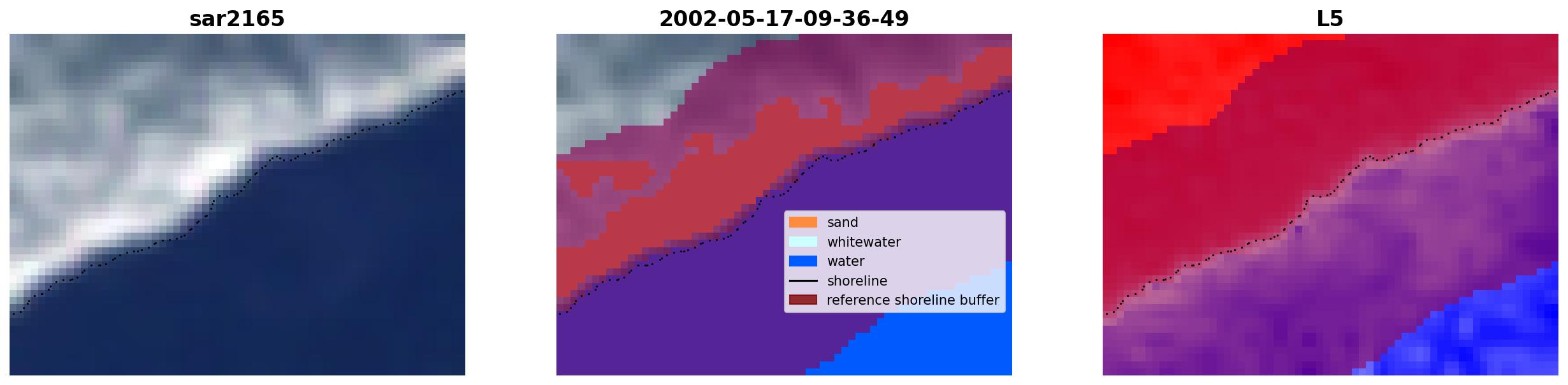 sar2165

2002-05-17-09-36-49

sand
whitewater
water
shoreline
reference shoreline buffer

L5